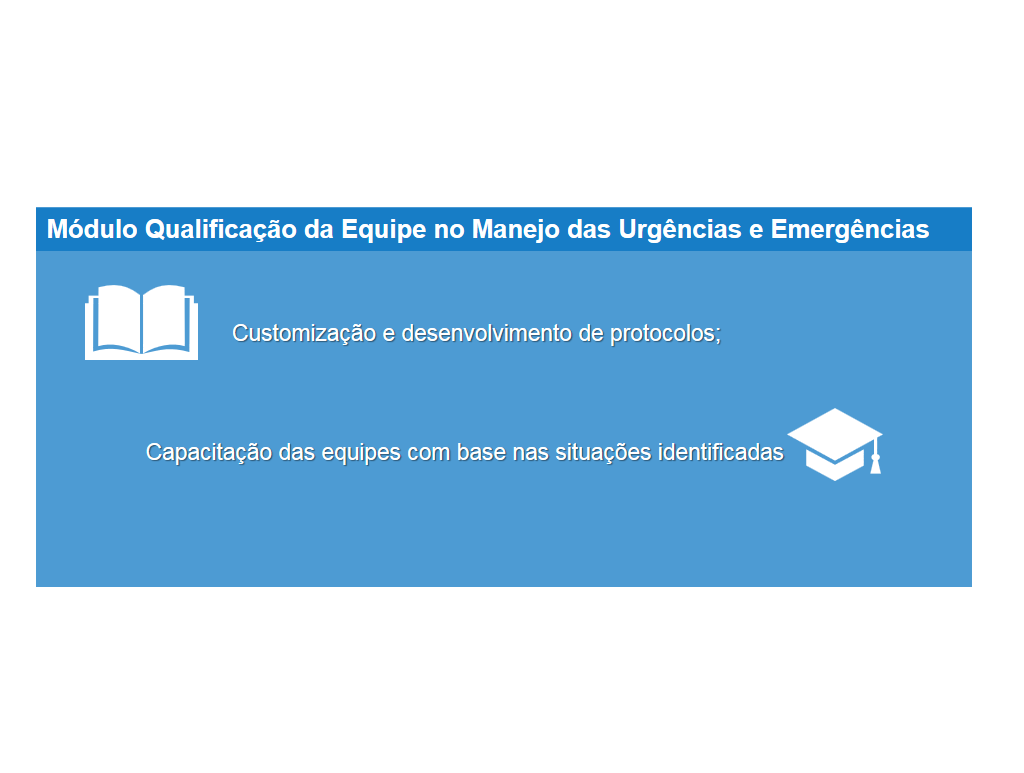 Módulo Qualificação da Equipe no Manejo das Urgências e Emergências

Customização e desenvolvimento de protocolos;

Capacitação das equipes com base nas situações identificadas